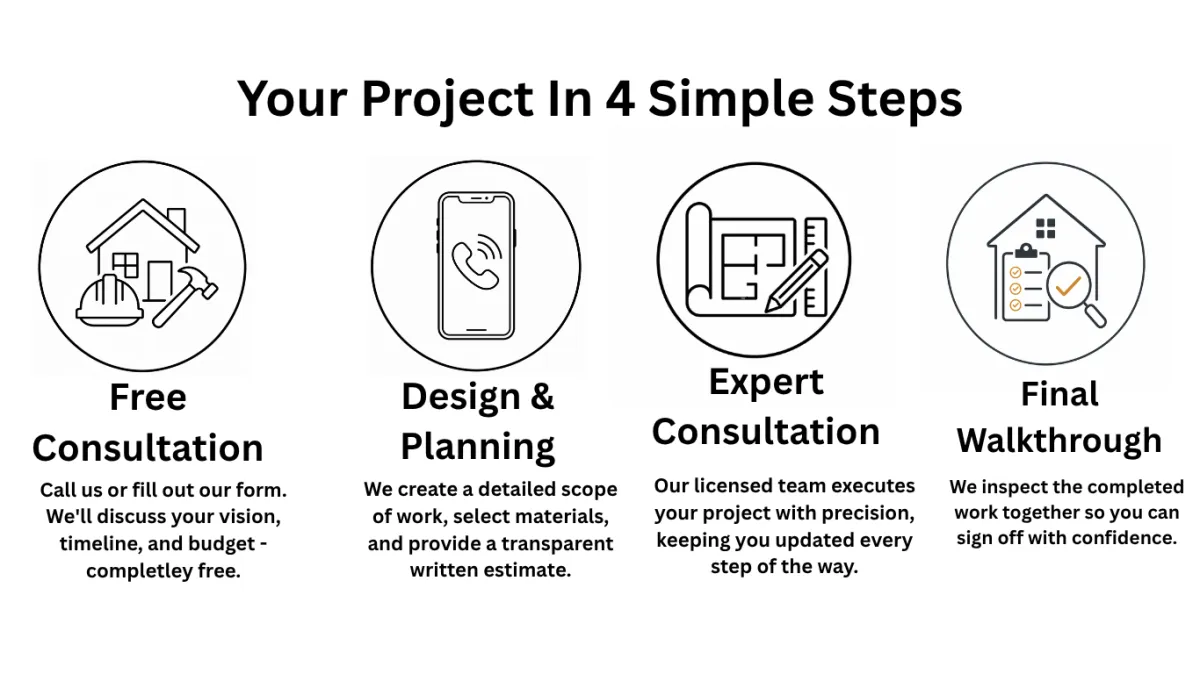 Your Project In 4 Simple Steps

Free Consultation

Call us or fill out our form. We'll discuss your vision, timeline, and budget - completley free.

Design & Planning

We create a detailed scope of work, select materials, and provide a transparent written estimate.

Expert Consultation

Our licensed team executes your project with precision, keeping you updated every step of the way.

Final Walkthrough

We inspect the completed work together so you can sign off with confidence.